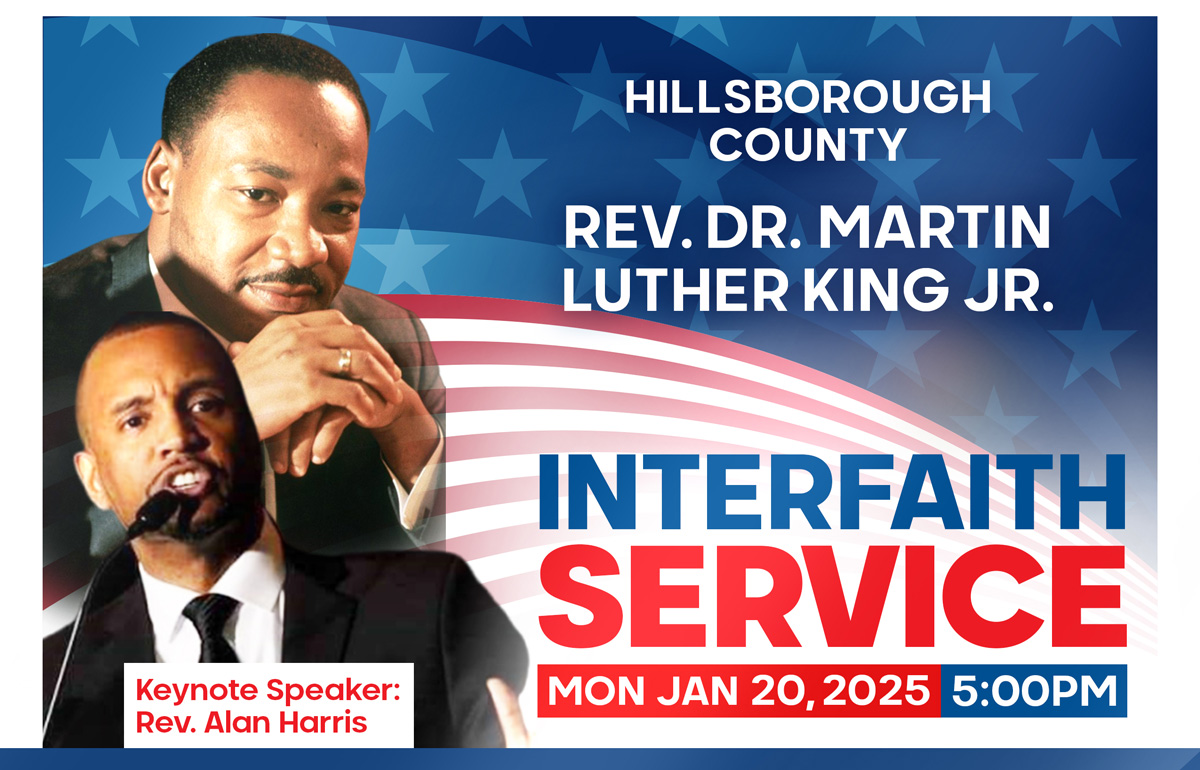 HILLSBOROUGH COUNTY

REV. DR. MARTIN LUTHER KING JR.

INTERFAITH SERVICE

MON JAN 20, 2025 5:00PM

Keynote Speaker: Rev. Alan Harris